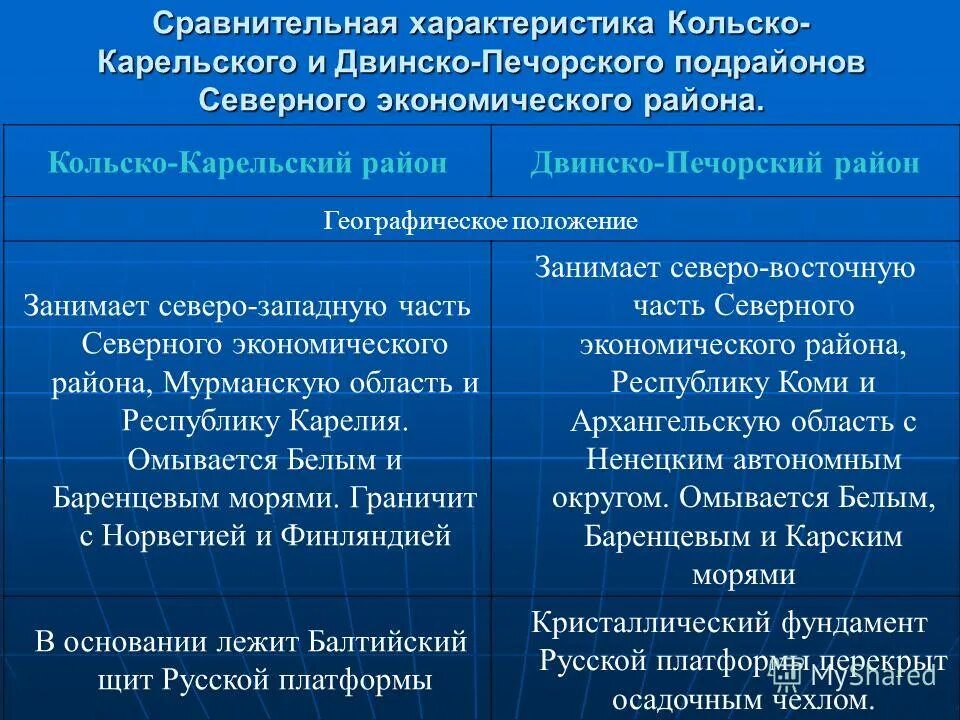 Сравнительная характеристика Кольско-Карельского и Двинско-Печорского подрайонов Северного экономического района.

| Кольско-Карельский район | Двинско-Печорский район |
|---|---|
| Географическое положение | |
| Занимает северо-западную часть Северного экономического района, Мурманскую область и Республику Карелия. Омывается Белым и Баренцевым морями. Граничит с Норвегией и Финляндией | Занимает северо-восточную часть Северного экономического района, Республику Коми и Архангельскую область с Ненецким автономным округом. Омывается Белым, Баренцевым и Карским морями |
| В основании лежит Балтийский щит Русской платформы | Кристаллический фундамент Русской платформы перекрыт осадочным чехлом. |

MyShared